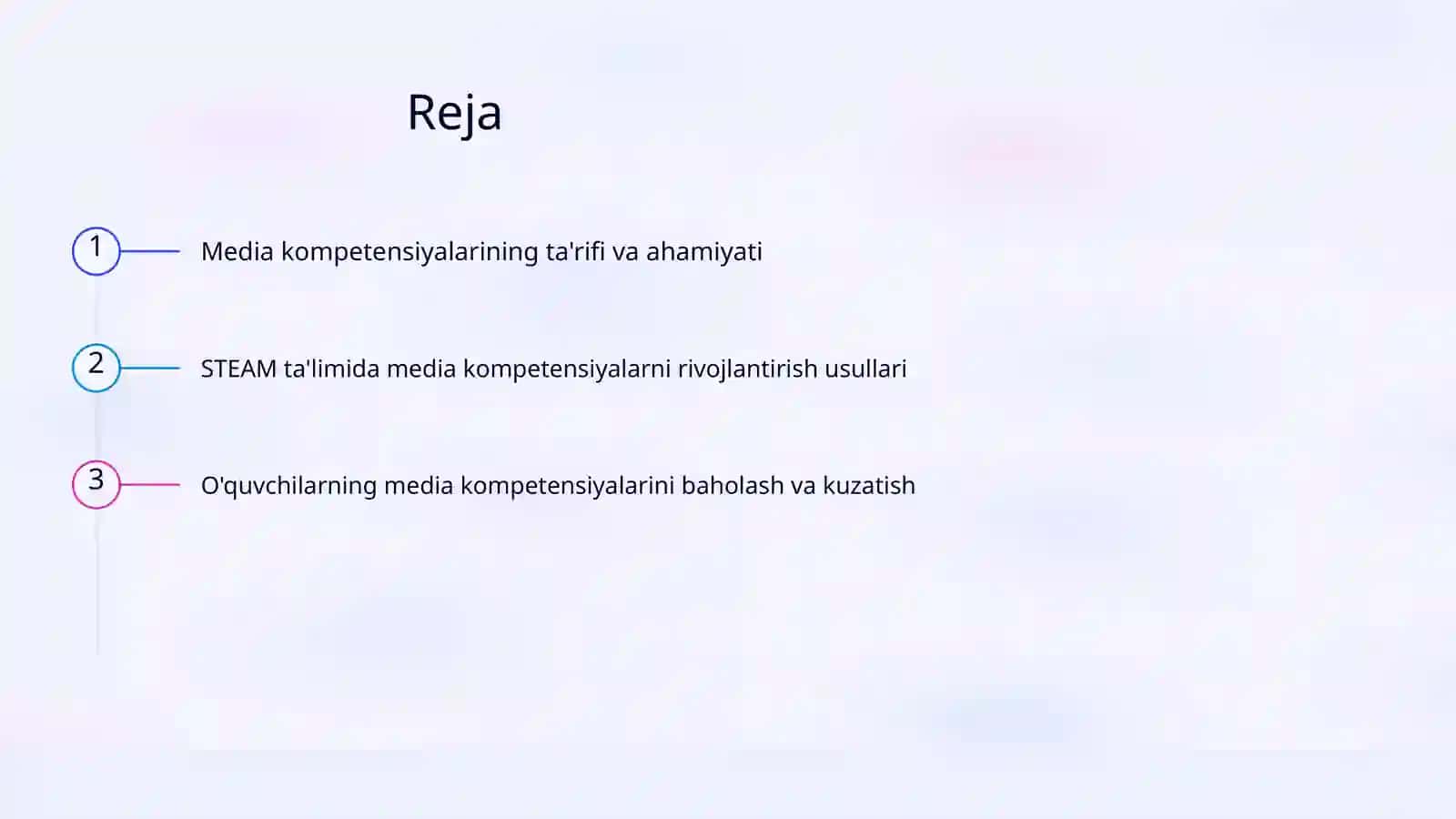 Reja

1 Media kompetensiyalarining ta'rifi va ahamiyati

2 STEAM ta'limida media kompetensiyalarni rivojlantirish usullari

3 O'quvchilarning media kompetensiyalarini baholash va kuzatish